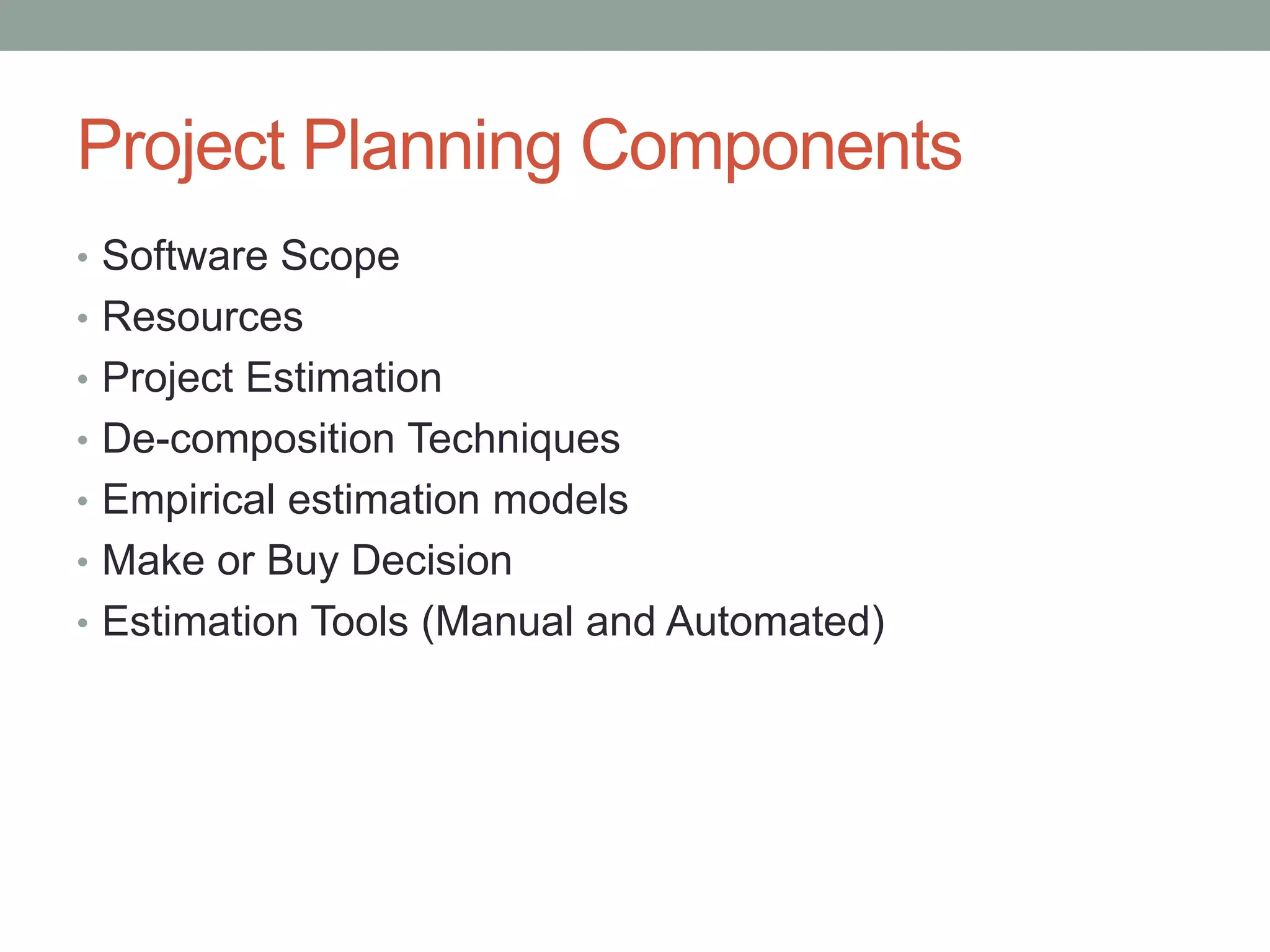 Project Planning Components

• Software Scope
• Resources
• Project Estimation
• De-composition Techniques
• Empirical estimation models
• Make or Buy Decision
• Estimation Tools (Manual and Automated)